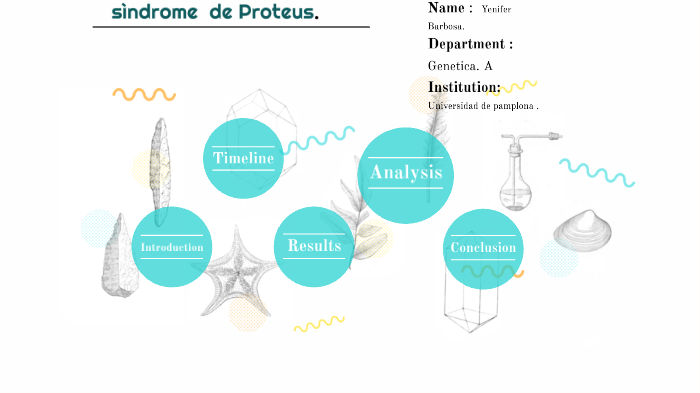 sindrome de Proteus.

Name : Yenifer Barbosa.

Department :

Genetica. A

Institution:

Universidad de pamplona .

Timeline

Analysis

Introduction

Results

Conclusion